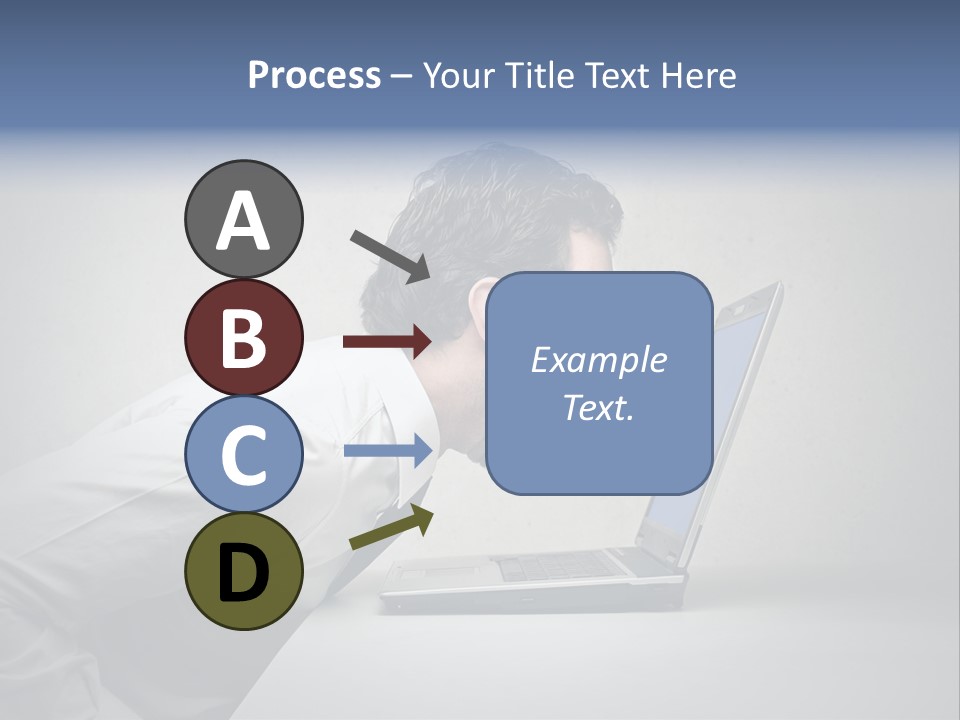 Process – Your Title Text Here

A

B

C

D

Example Text.